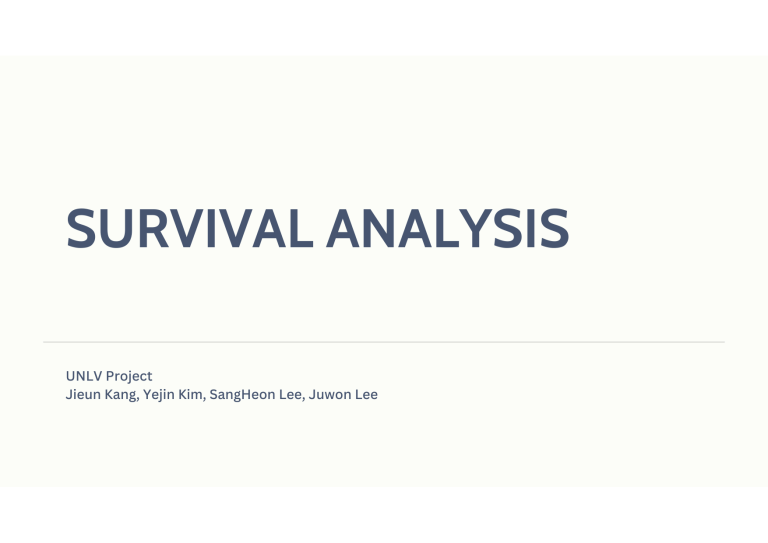 SURVIVAL ANALYSIS

UNLV Project
Jieun Kang, Yejin Kim, SangHeon Lee, Juwon Lee